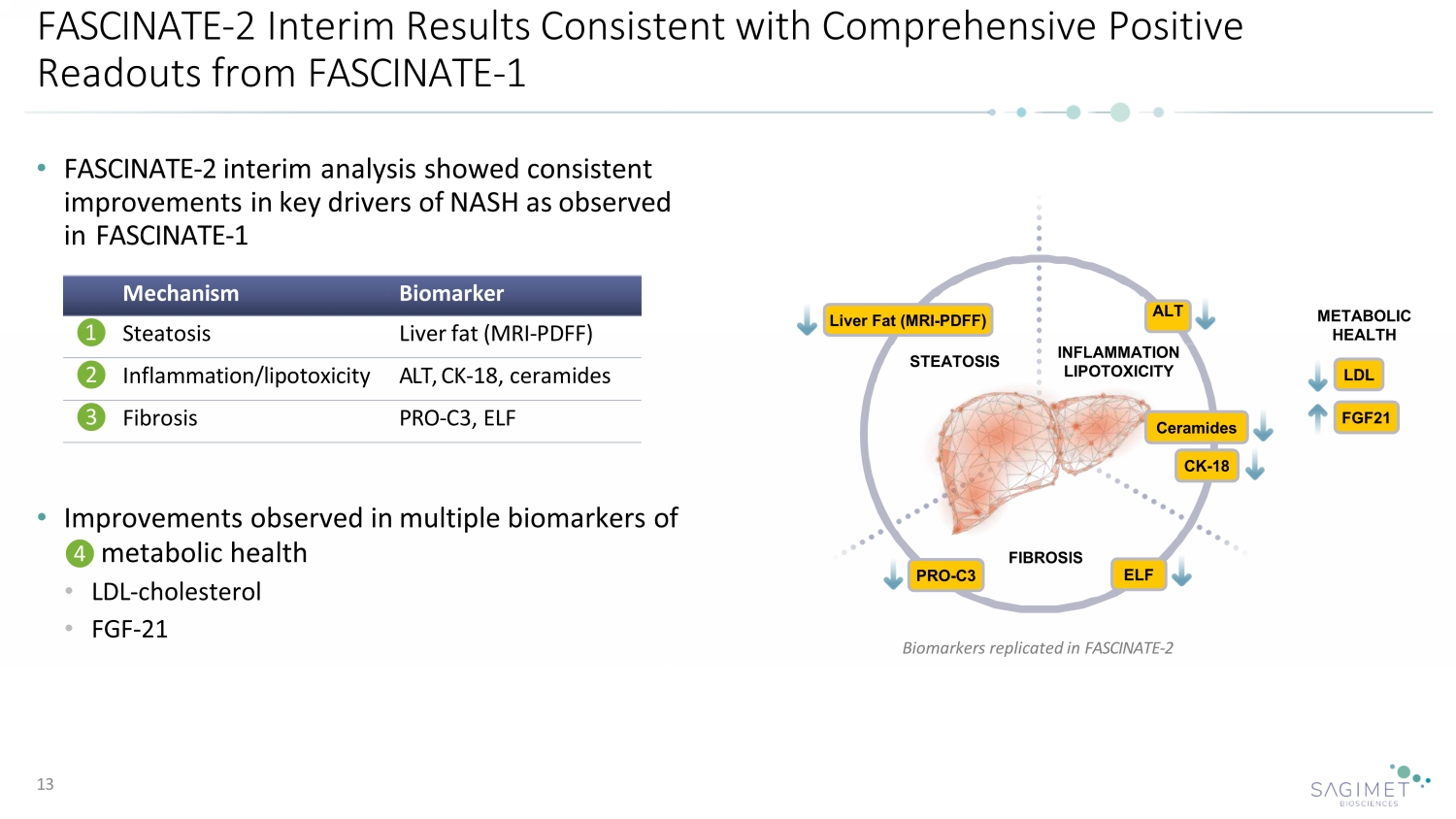 FASCINATE-2 Interim Results Consistent with Comprehensive Positive Readouts from FASCINATE-1

• FASCINATE-2 interim analysis showed consistent improvements in key drivers of NASH as observed in FASCINATE-1

| | Mechanism | Biomarker |
|---|---|---|
| 1 | Steatosis | Liver fat (MRI-PDFF) |
| 2 | Inflammation/lipotoxicity | ALT, CK-18, ceramides |
| 3 | Fibrosis | PRO-C3, ELF |

• Improvements observed in multiple biomarkers of 4 metabolic health
• LDL-cholesterol
• FGF-21

Liver Fat (MRI-PDFF)
STEATOSIS
ALT
INFLAMMATION LIPOTOXICITY
Ceramides
CK-18
FIBROSIS
PRO-C3
ELF
METABOLIC HEALTH
LDL
FGF21

Biomarkers replicated in FASCINATE-2

13

SAGIMET BIOSCIENCES